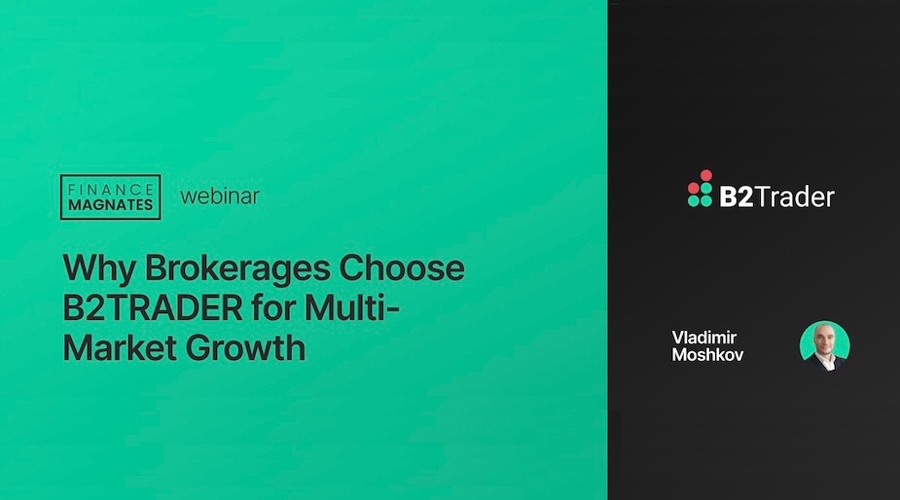 FINANCE MAGNATES webinar

Why Brokerages Choose B2TRADER for Multi-Market Growth

B2Trader

Vladimir Moshkov